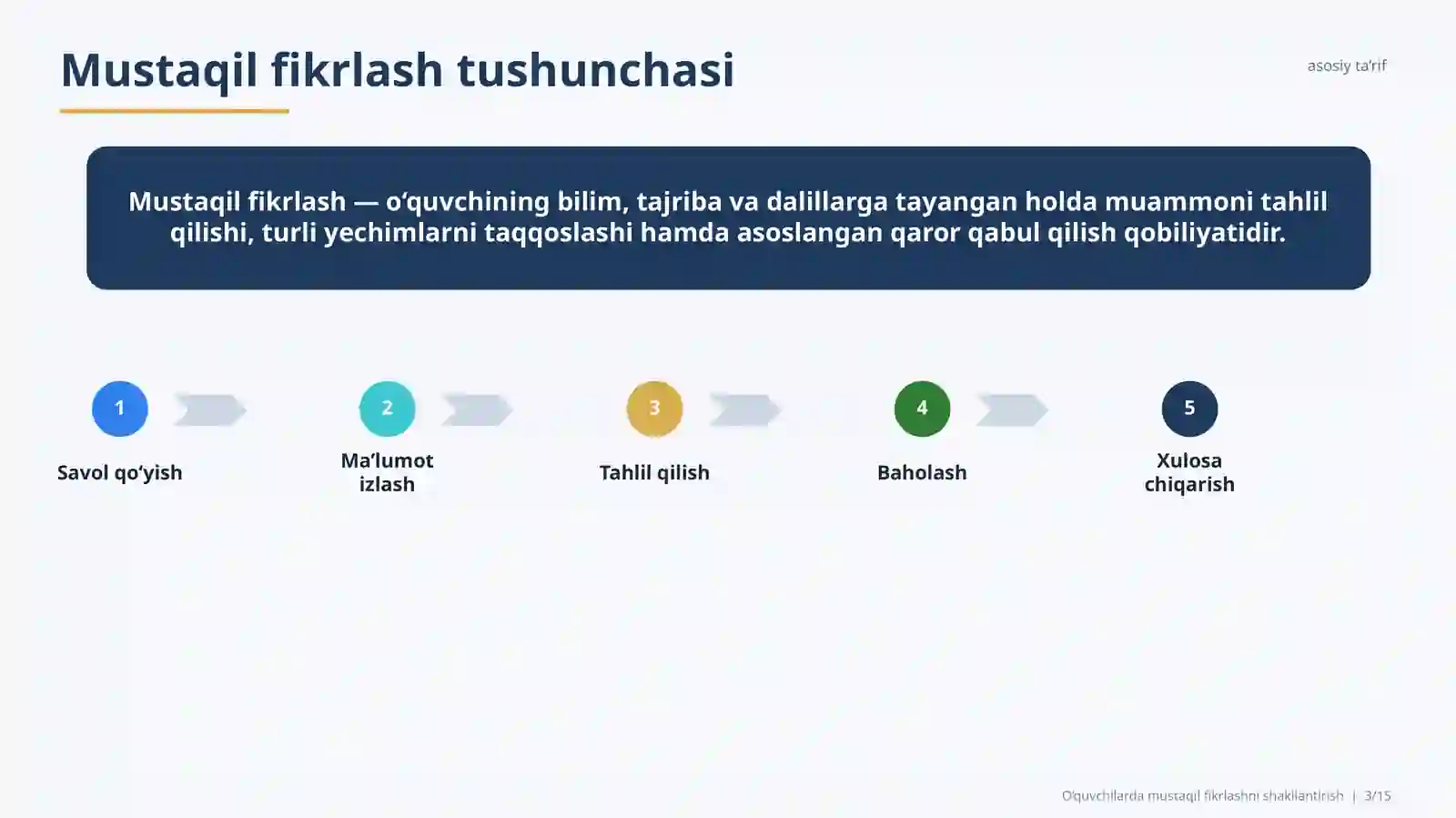 Mustaqil fikrlash tushunchasi

asosiy ta’rif

Mustaqil fikrlash — o‘quvchining bilim, tajriba va dalillarga tayangan holda muammoni tahlil qilishi, turli yechimlarni taqqoslashi hamda asoslangan qaror qabul qilish qobiliyatidir.

1
Savol qo‘yish

2
Ma’lumot izlash

3
Tahlil qilish

4
Baholash

5
Xulosa chiqarish

O‘quvchilarda mustaqil fikrlashni shakllantirish | 3/15